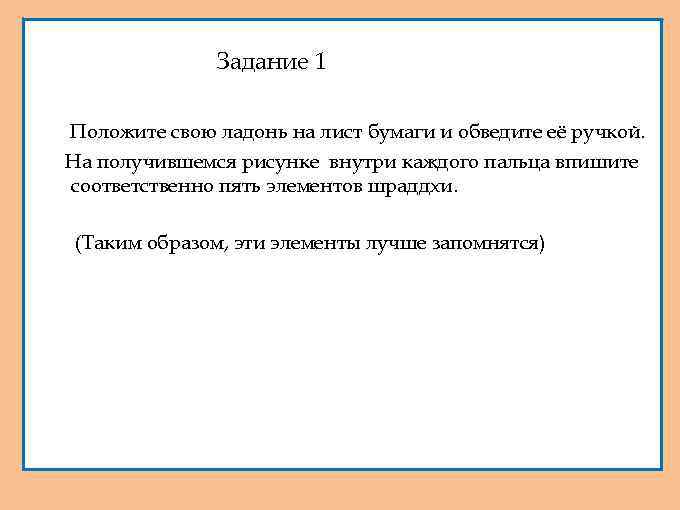 Задание 1

Положите свою ладонь на лист бумаги и обведите её ручкой.

На получившемся рисунке внутри каждого пальца впишите соответственно пять элементов шраддхи.

(Таким образом, эти элементы лучше запомнятся)